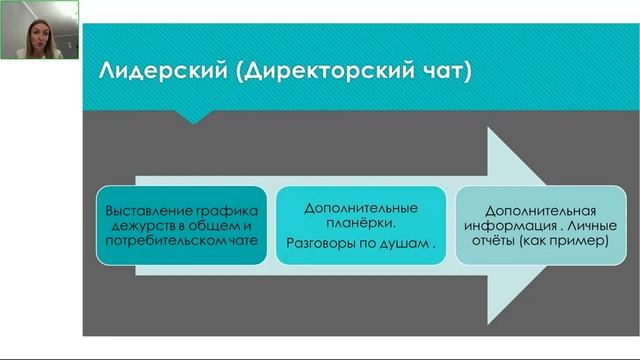 Лидерский (Директорский чат)

Выставление графика дежурств в общем и потребительском чате

Дополнительные планёрки.

Разговоры по душам .

Дополнительная информация . Личные отчёты (как пример)